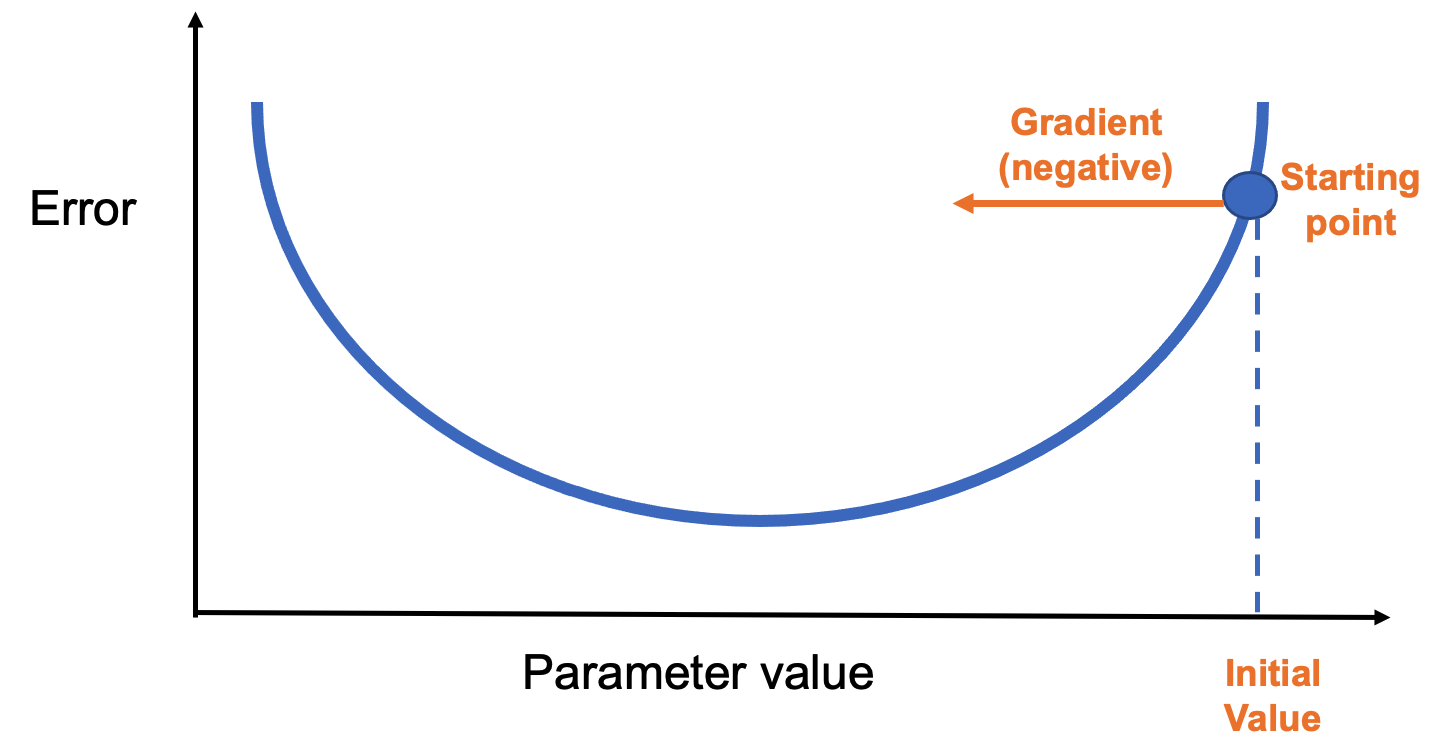 Error

Gradient (negative)

Starting point

Parameter value

Initial Value